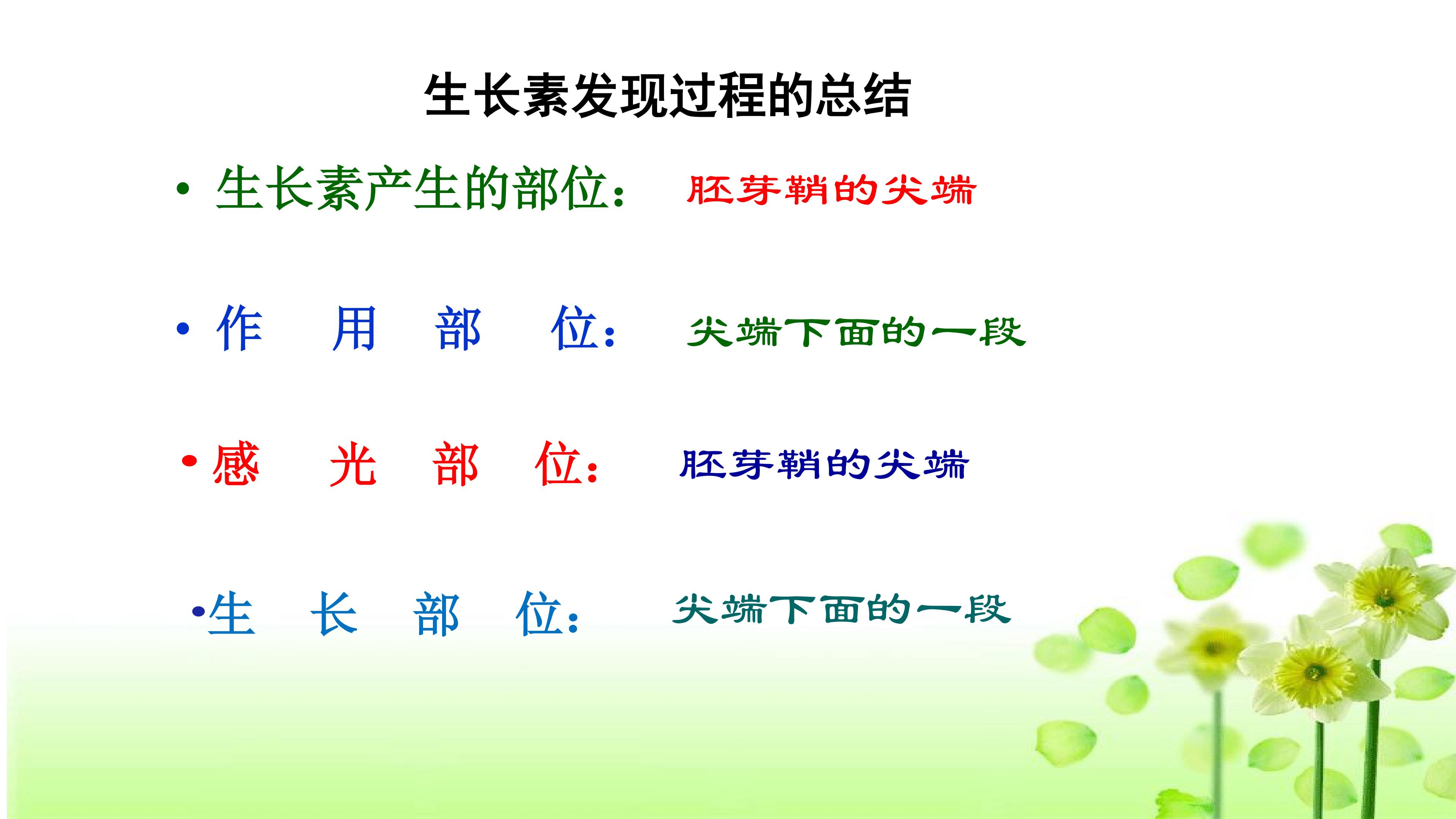 生长素发现过程的总结

• 生长素产生的部位： 胚芽鞘的尖端

• 作 用 部 位： 尖端下面的一段

• 感 光 部 位： 胚芽鞘的尖端

• 生 长 部 位： 尖端下面的一段